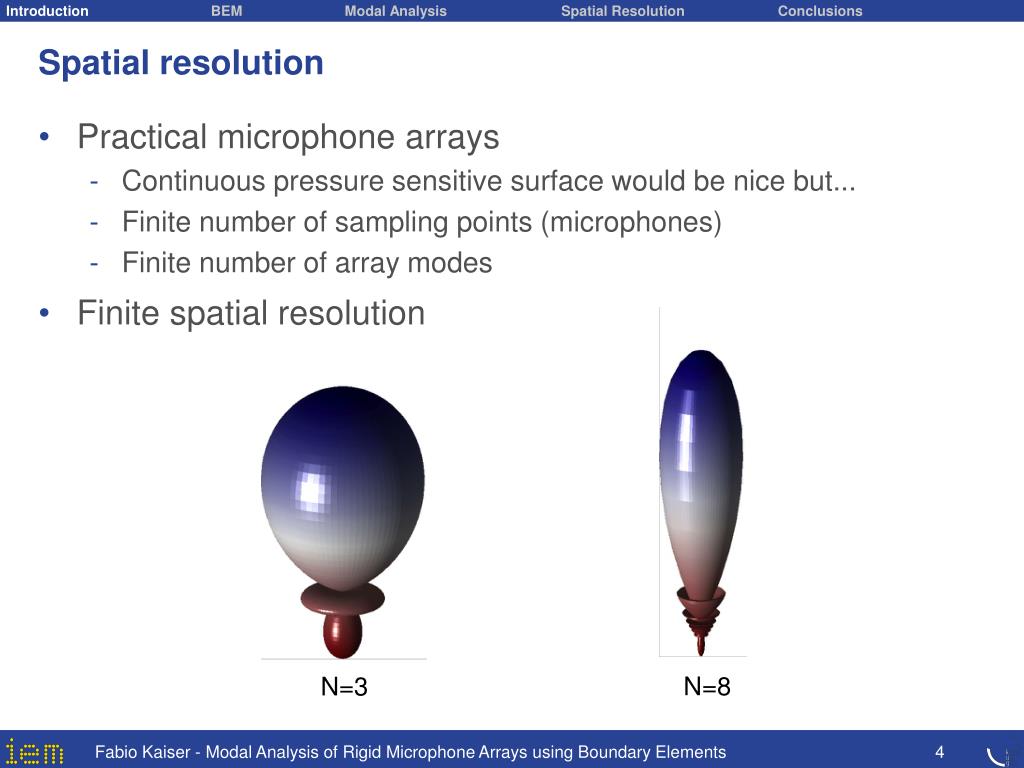 Introduction BEM Modal Analysis Spatial Resolution Conclusions

Spatial resolution

• Practical microphone arrays
- Continuous pressure sensitive surface would be nice but...
- Finite number of sampling points (microphones)
- Finite number of array modes
• Finite spatial resolution

N=3

N=8

iem

Fabio Kaiser - Modal Analysis of Rigid Microphone Arrays using Boundary Elements 4